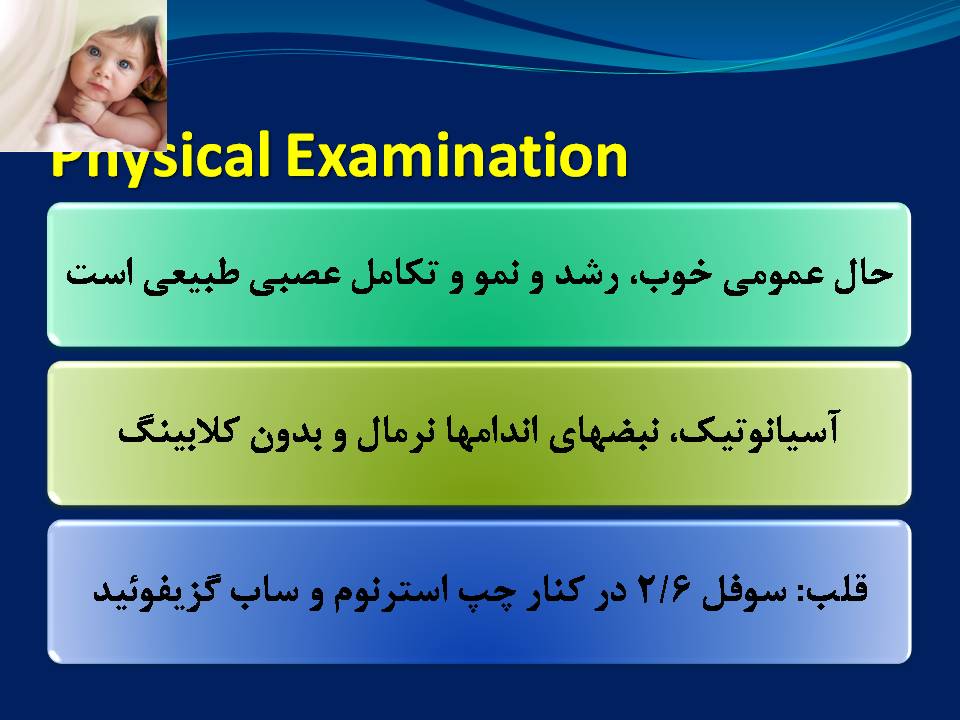 Physical Examination

حال عمومی خوب، رشد و نمو و تکامل عصبی طبیعی است

آسیانوتیک، نبضهای اندامها نرمال و بدون کلابینگ

قلب: سوفل ۲/۶ در کنار چپ استرنوم و ساب گزیفوئید